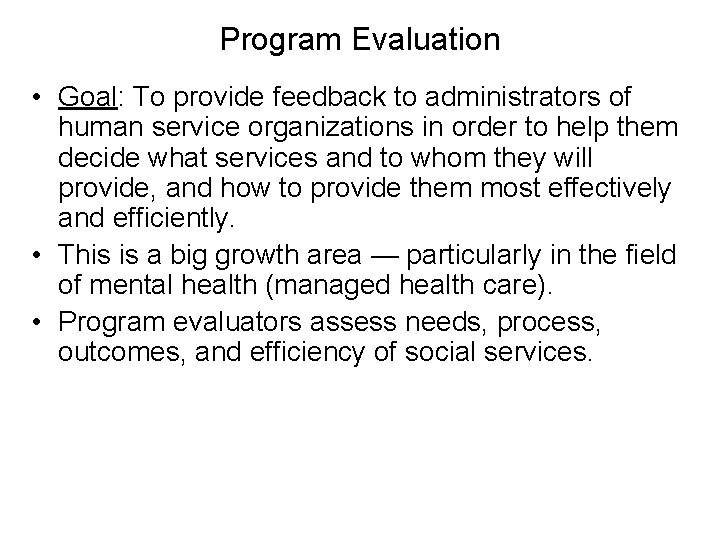 Program Evaluation

• Goal: To provide feedback to administrators of human service organizations in order to help them decide what services and to whom they will provide, and how to provide them most effectively and efficiently.

• This is a big growth area — particularly in the field of mental health (managed health care).

• Program evaluators assess needs, process, outcomes, and efficiency of social services.